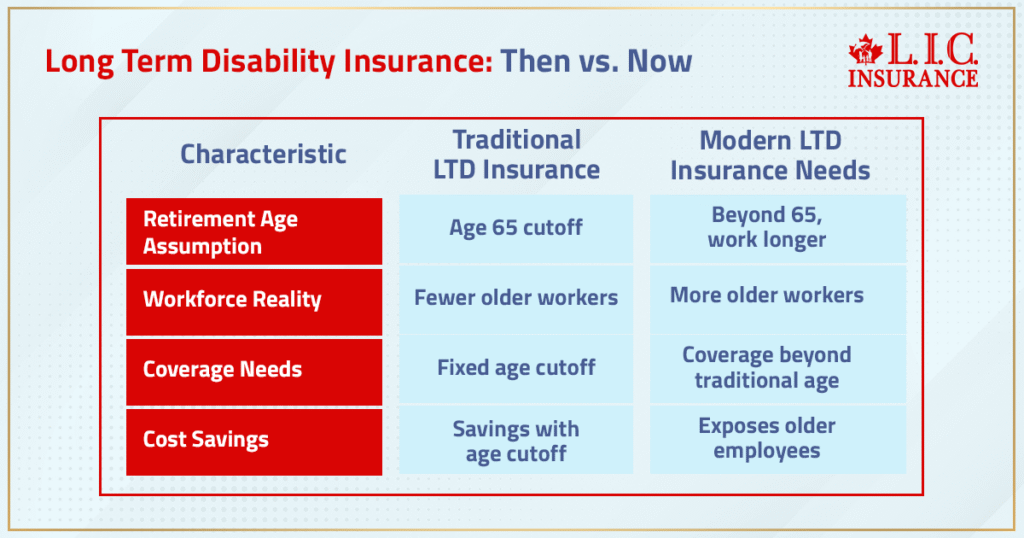 Long Term Disability Insurance: Then vs. Now

L.I.C. INSURANCE

| Characteristic | Traditional LTD Insurance | Modern LTD Insurance Needs |
|---|---|---|
| Retirement Age Assumption | Age 65 cutoff | Beyond 65, work longer |
| Workforce Reality | Fewer older workers | More older workers |
| Coverage Needs | Fixed age cutoff | Coverage beyond traditional age |
| Cost Savings | Savings with age cutoff | Exposes older employees |